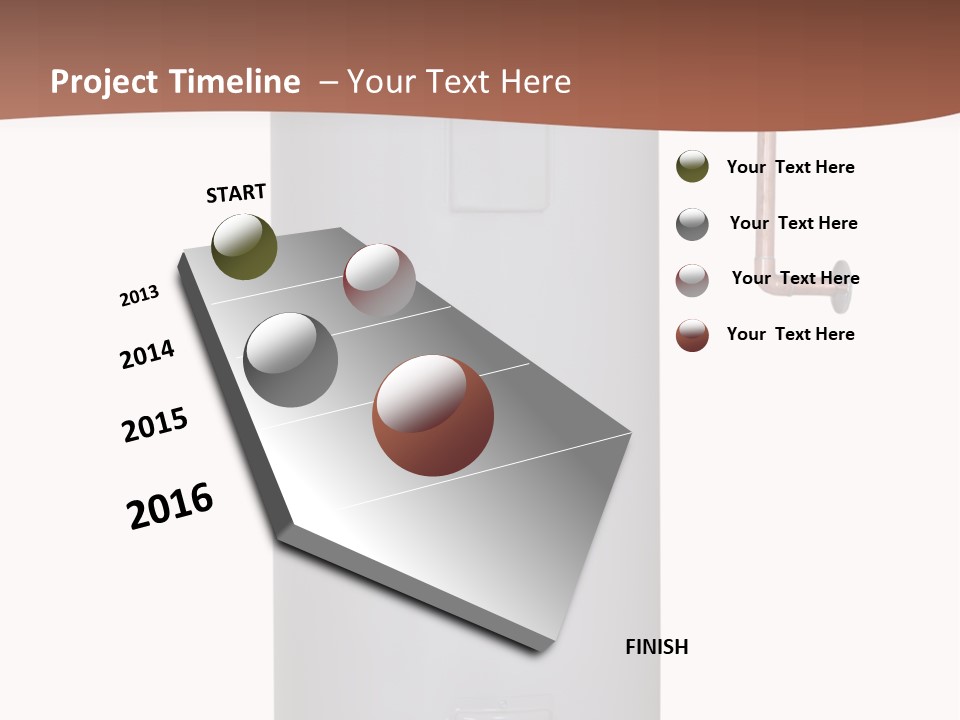 Project Timeline – Your Text Here

START

2013

2014

2015

2016

FINISH

Your Text Here

Your Text Here

Your Text Here

Your Text Here